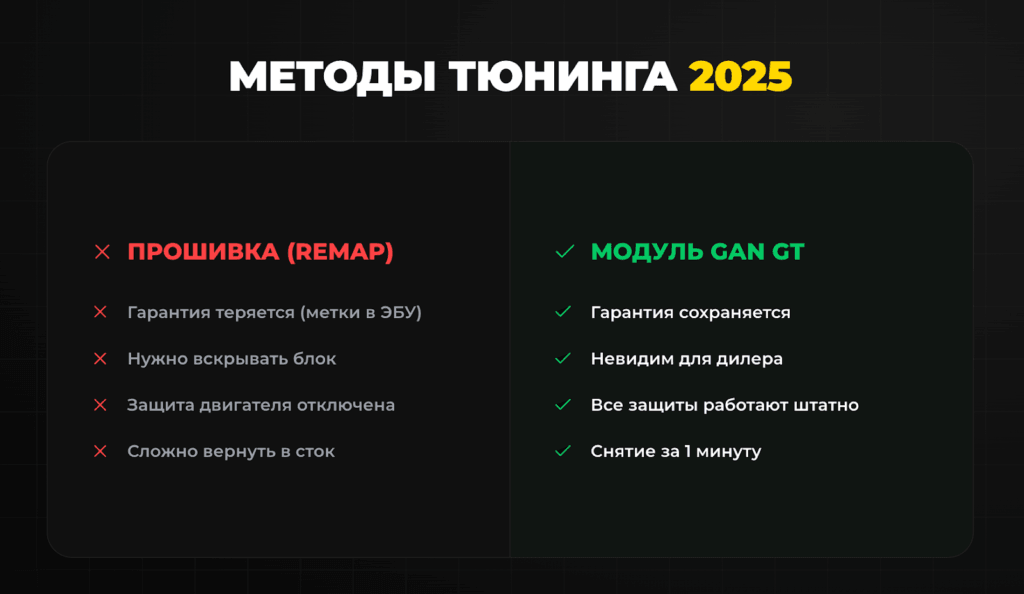 МЕТОДЫ ТЮНИНГА 2025

✕ ПРОШИВКА (REMAP)

✕ Гарантия теряется (метки в ЭБУ)
✕ Нужно вскрывать блок
✕ Защита двигателя отключена
✕ Сложно вернуть в сток

✓ МОДУЛЬ GAN GT

✓ Гарантия сохраняется
✓ Невидим для дилера
✓ Все защиты работают штатно
✓ Снятие за 1 минуту